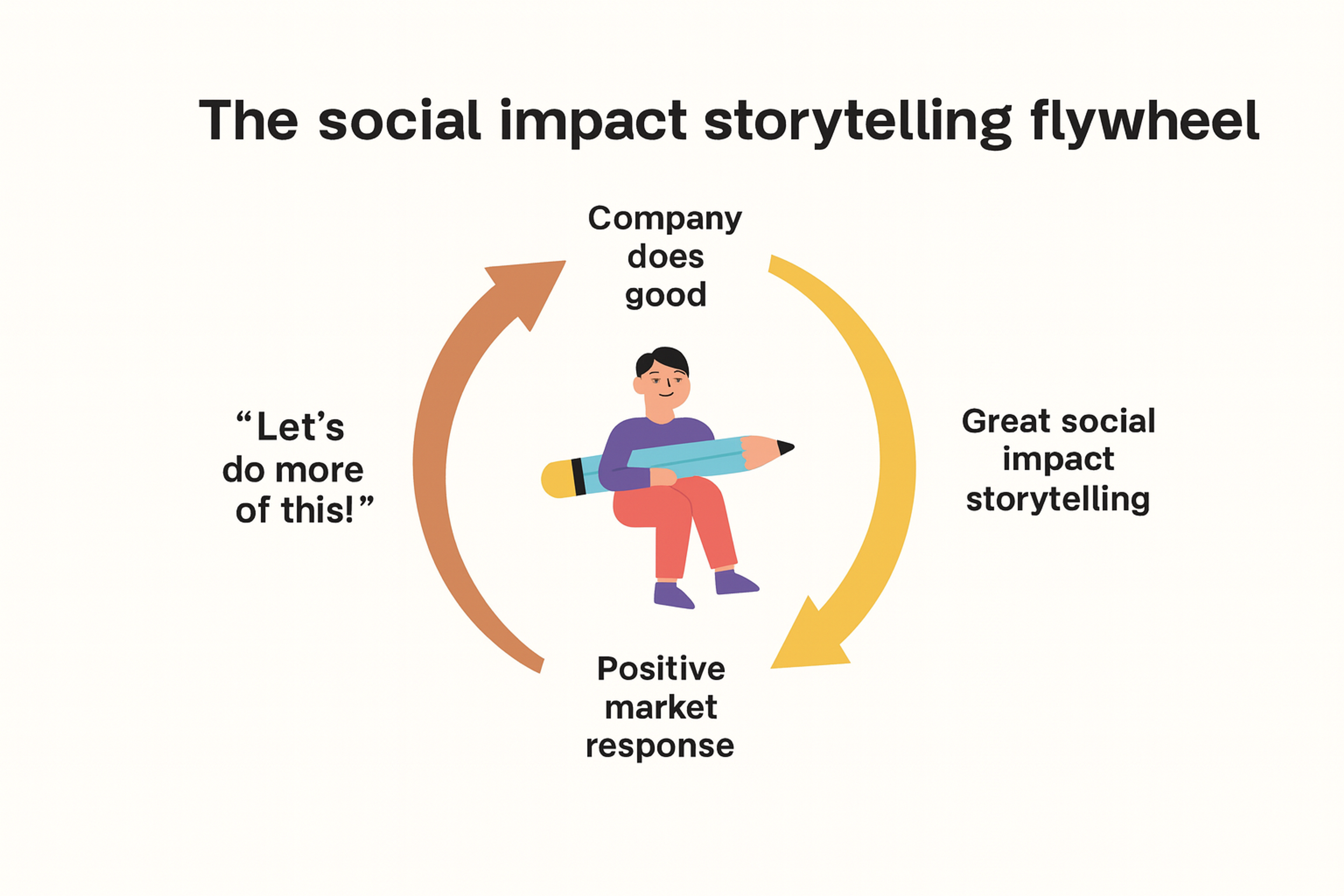 The social impact storytelling flywheel

Company does good

Great social impact storytelling

Positive market response

“Let’s do more of this!”